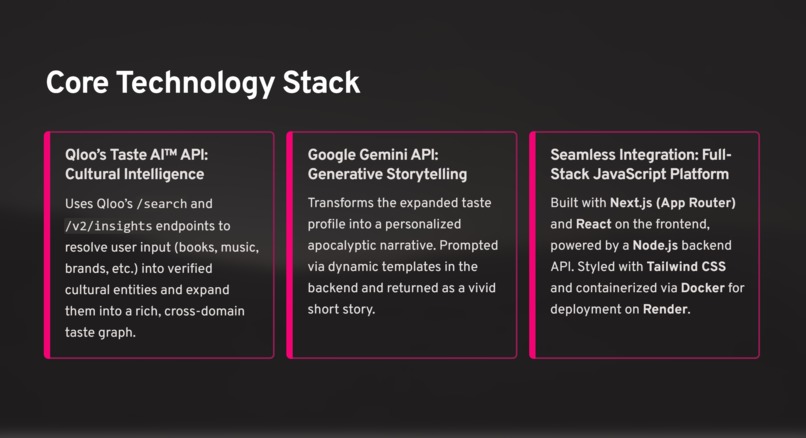 Core Technology Stack

Qloo's Taste AI™ API: Cultural Intelligence

Uses Qloo's /search and /v2/insights endpoints to resolve user input (books, music, brands, etc.) into verified cultural entities and expand them into a rich, cross-domain taste graph.

Google Gemini API: Generative Storytelling

Transforms the expanded taste profile into a personalized apocalyptic narrative. Prompted via dynamic templates in the backend and returned as a vivid short story.

Seamless Integration: Full-Stack JavaScript Platform

Built with Next.js (App Router) and React on the frontend, powered by a Node.js backend API. Styled with Tailwind CSS and containerized via Docker for deployment on Render.